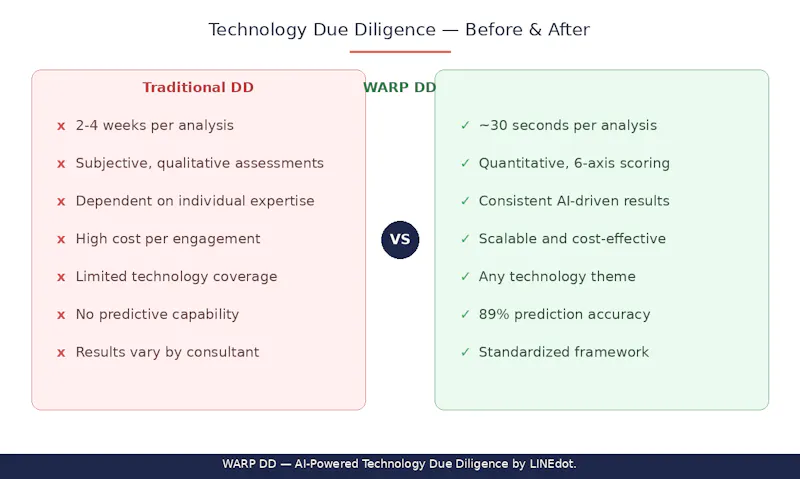 Technology Due Diligence — Before & After

Traditional DD

x 2-4 weeks per analysis

x Subjective, qualitative assessments

x Dependent on individual expertise

x High cost per engagement

x Limited technology coverage

x No predictive capability

x Results vary by consultant

VS

WARP DD

✓ ~30 seconds per analysis

✓ Quantitative, 6-axis scoring

✓ Consistent AI-driven results

✓ Scalable and cost-effective

✓ Any technology theme

✓ 89% prediction accuracy

✓ Standardized framework

WARP DD — AI-Powered Technology Due Diligence by LINEdot.